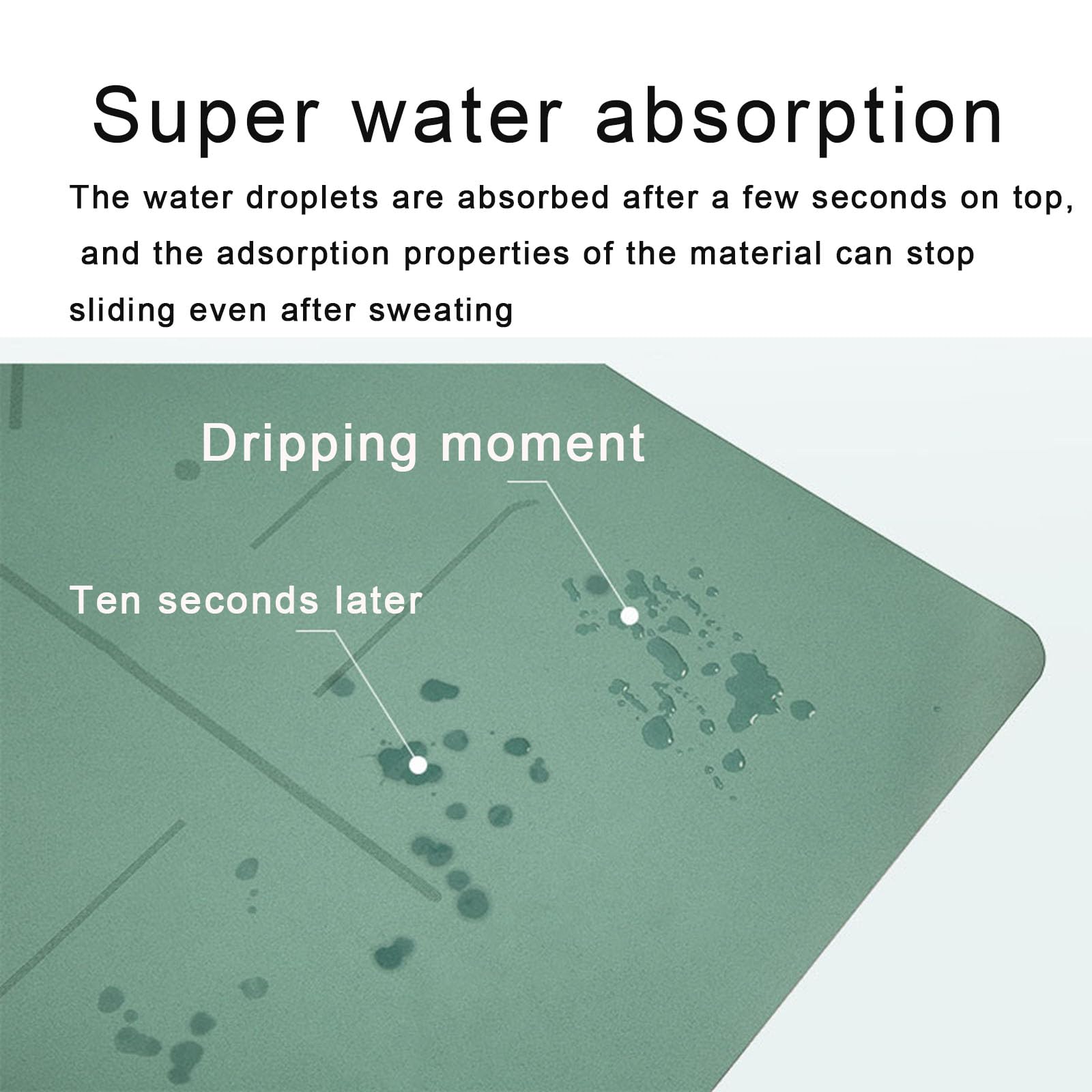 Super water absorption

The water droplets are absorbed after a few seconds on top, and the adsorption properties of the material can stop sliding even after sweating

Dripping moment

Ten seconds later